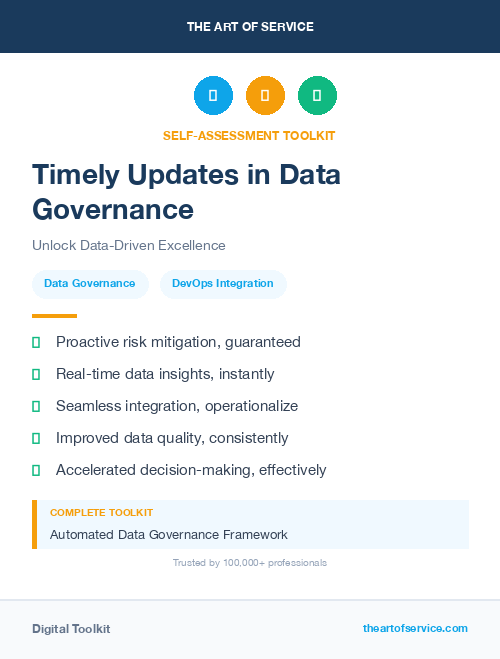 THE ART OF SERVICE

SELF-ASSESSMENT TOOLKIT

Timely Updates in Data Governance

Unlock Data-Driven Excellence

Data Governance

DevOps Integration

Proactive risk mitigation, guaranteed

Real-time data insights, instantly

Seamless integration, operationalize

Improved data quality, consistently

Accelerated decision-making, effectively

COMPLETE TOOLKIT

Automated Data Governance Framework

Trusted by 100,000+ professionals

Digital Toolkit

theartofservice.com